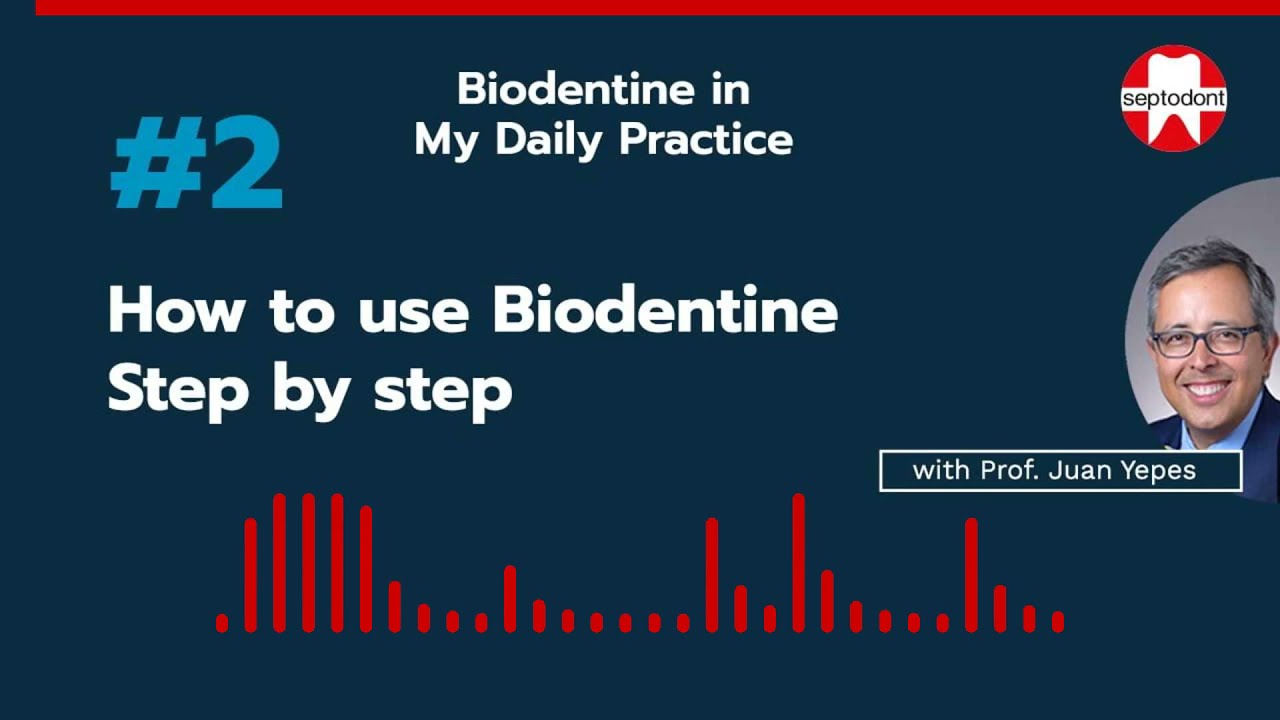 #2

Biodentine in
My Daily Practice

septodont

How to use Biodentine
Step by step

with Prof. Juan Yepes